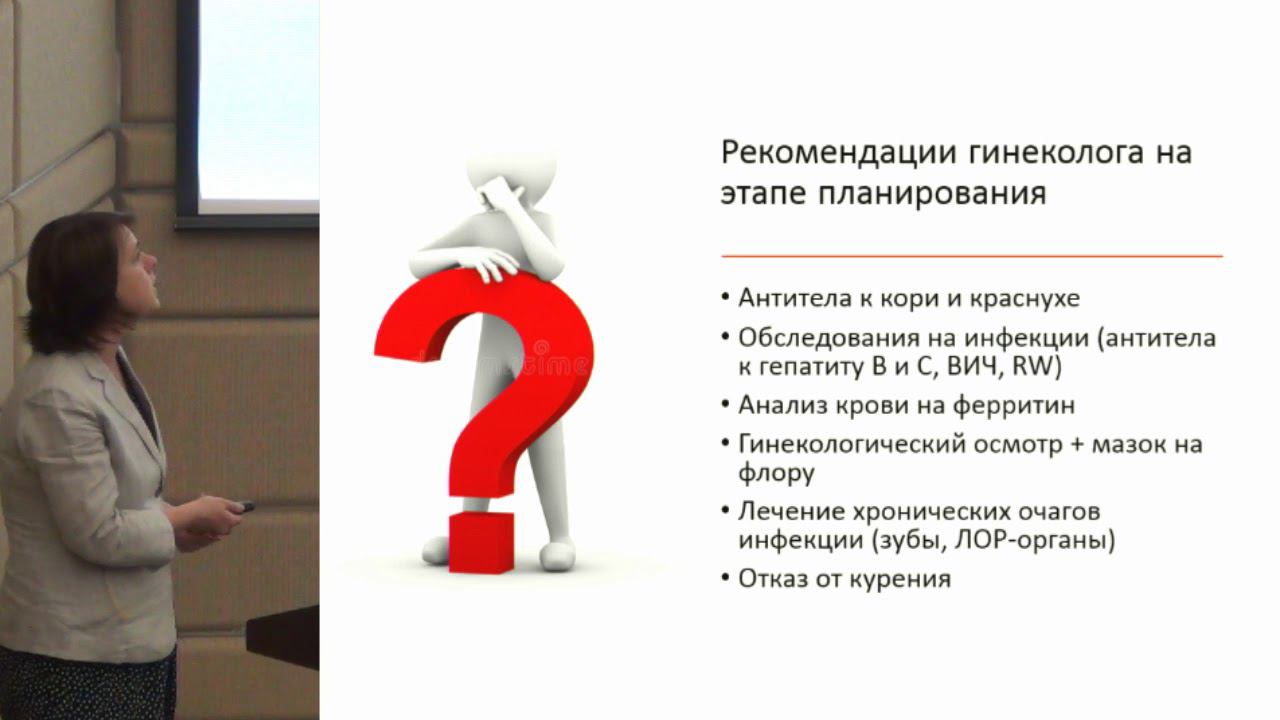 Рекомендации гинеколога на этапе планирования

• Антитела к кори и краснухе
• Обследования на инфекции (антитела к гепатиту В и С, ВИЧ, RW)
• Анализ крови на ферритин
• Гинекологический осмотр + мазок на флору
• Лечение хронических очагов инфекции (зубы, ЛОР-органы)
• Отказ от курения